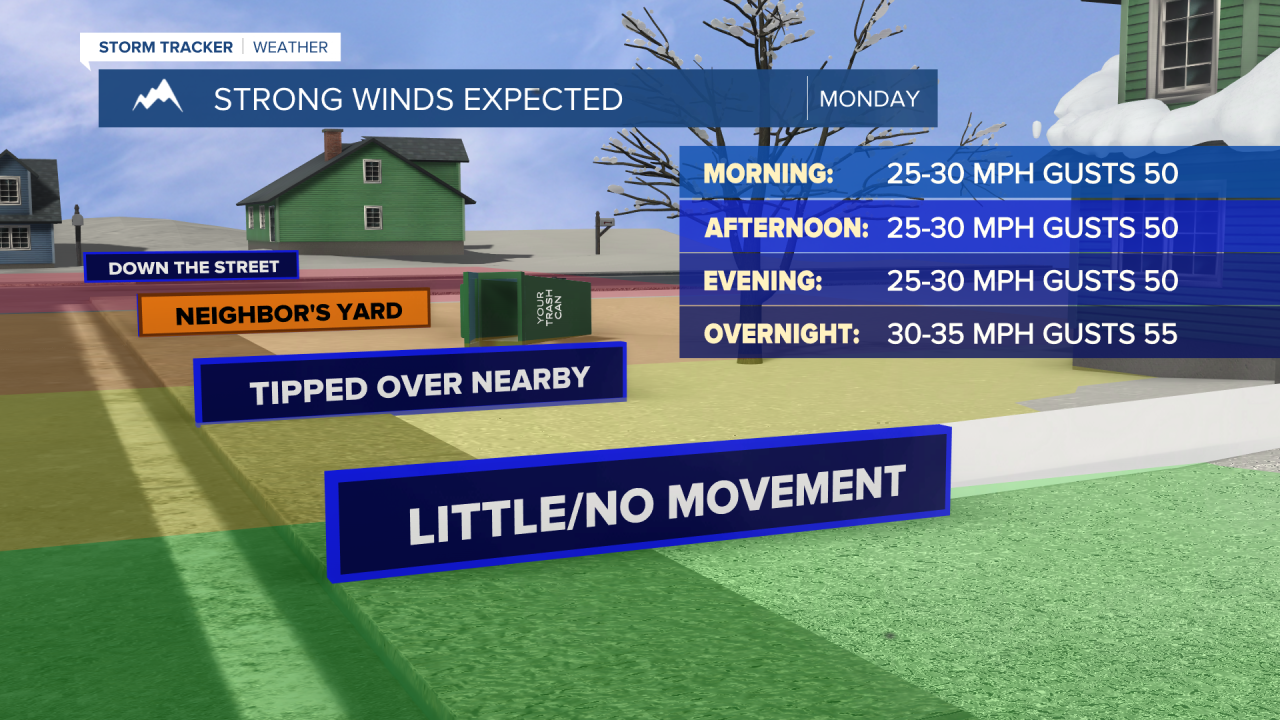 STORM TRACKER | WEATHER

STRONG WINDS EXPECTED | MONDAY

| | |
|---|---|
| MORNING: | 25-30 MPH GUSTS 50 |
| AFTERNOON: | 25-30 MPH GUSTS 50 |
| EVENING: | 25-30 MPH GUSTS 50 |
| OVERNIGHT: | 30-35 MPH GUSTS 55 |

DOWN THE STREET

NEIGHBOR'S YARD

YOUR TRASH CAN

TIPPED OVER NEARBY

LITTLE/NO MOVEMENT